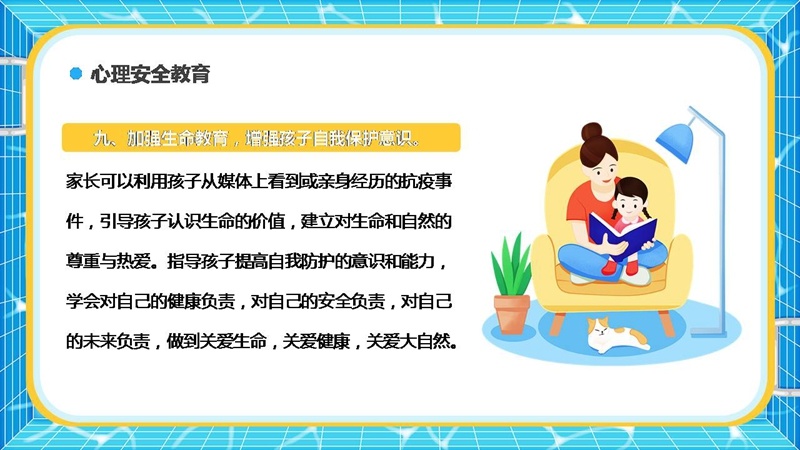 心理安全教育

九、加强生命教育，增强孩子自我保护意识。

家长可以利用孩子从媒体上看到或亲身经历的抗疫事件，引导孩子认识生命的价值，建立对生命和自然的尊重与热爱。指导孩子提高自我防护的意识和能力，学会对自己的健康负责，对自己的安全负责，对自己的未来负责，做到关爱生命，关爱健康，关爱大自然。